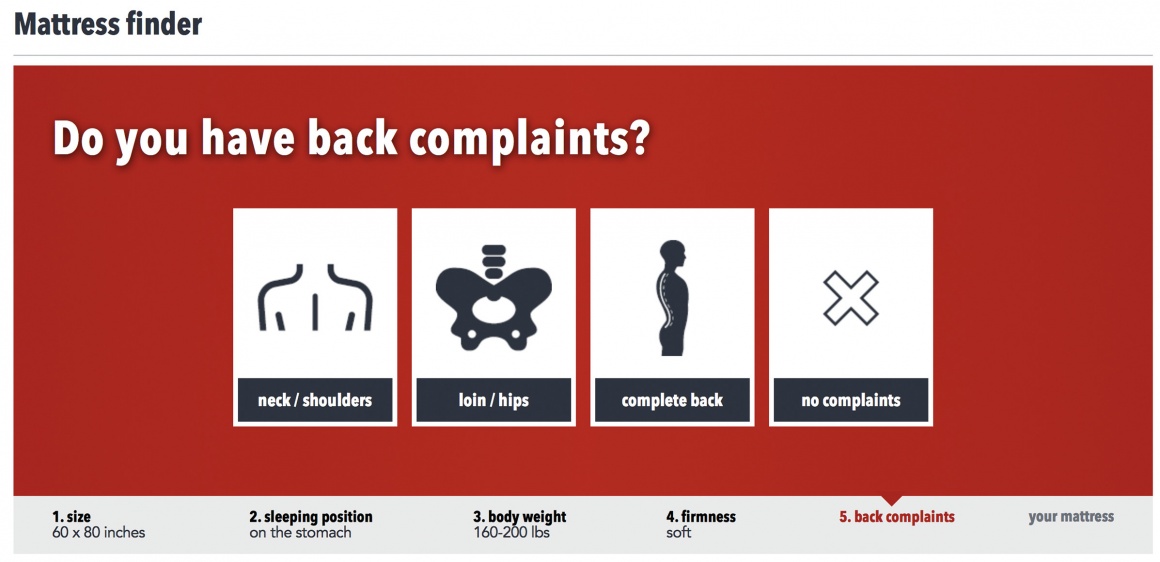 Mattress finder

Do you have back complaints?

neck / shoulders

loin / hips

complete back

no complaints

1. size
60 x 80 inches

2. sleeping position
on the stomach

3. body weight
160-200 lbs

4. firmness
soft

5. back complaints

your mattress